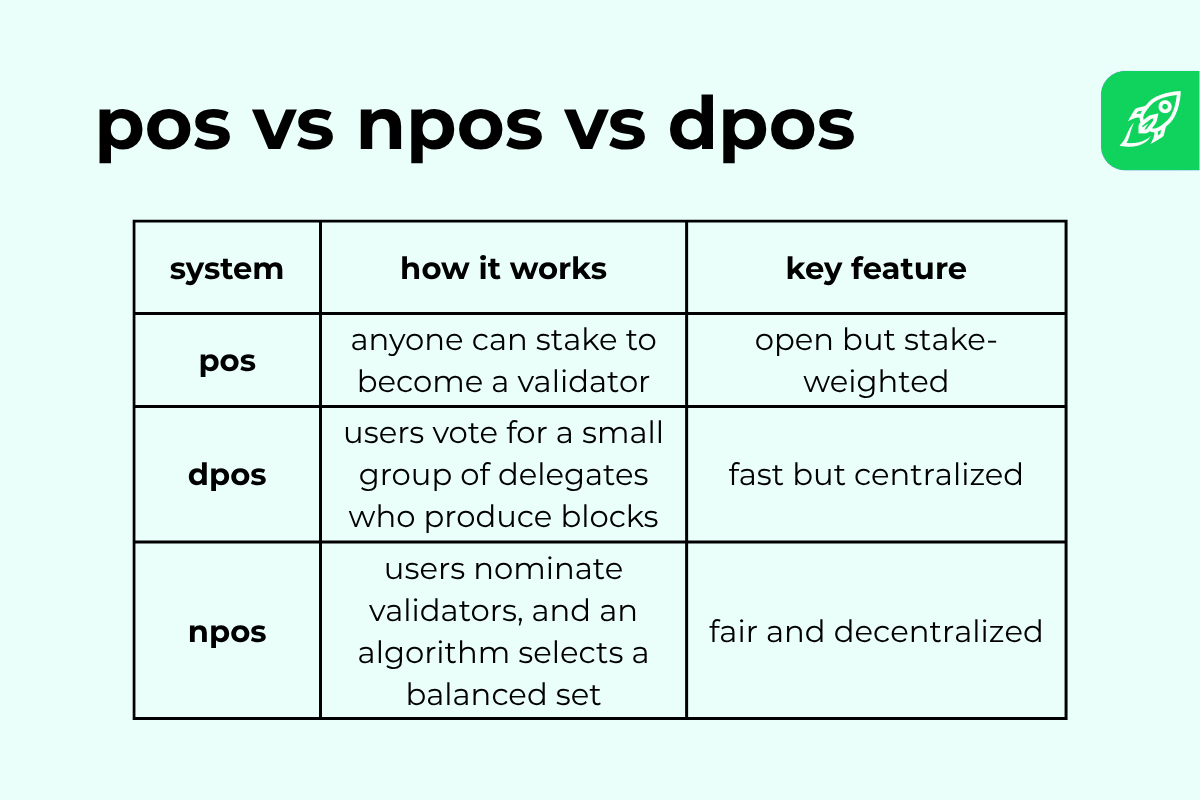 pos vs npos vs dpos

| system | how it works | key feature |
|---|---|---|
| pos | anyone can stake to become a validator | open but stake-weighted |
| dpos | users vote for a small group of delegates who produce blocks | fast but centralized |
| npos | users nominate validators, and an algorithm selects a balanced set | fair and decentralized |